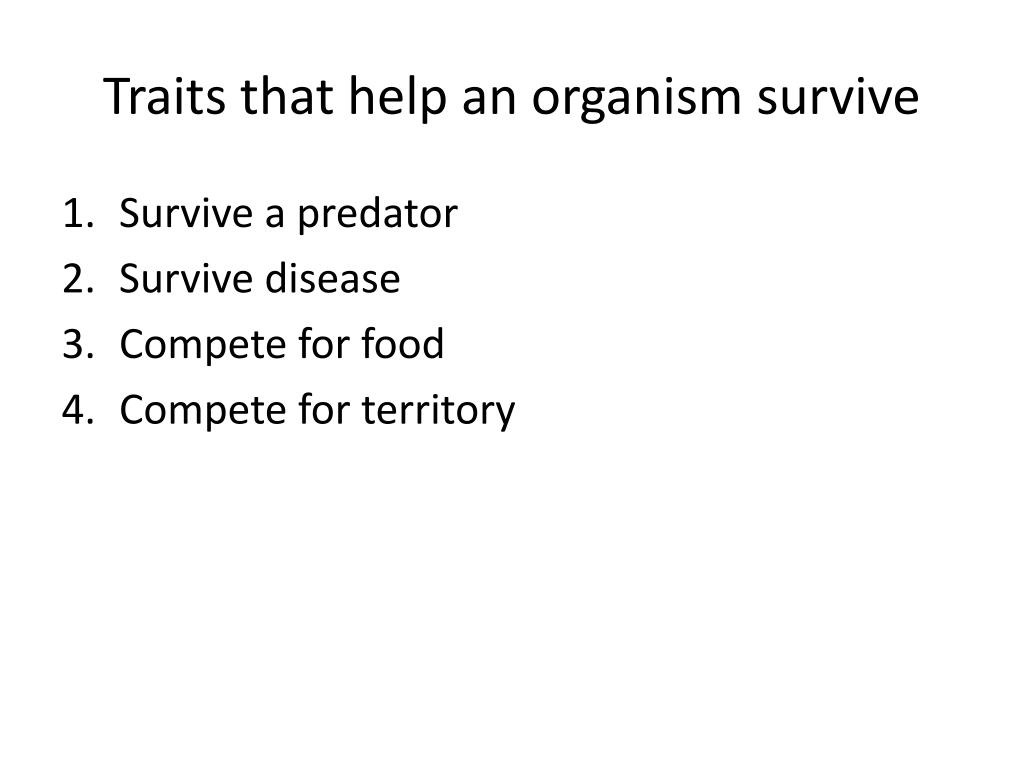 Traits that help an organism survive

1. Survive a predator
2. Survive disease
3. Compete for food
4. Compete for territory